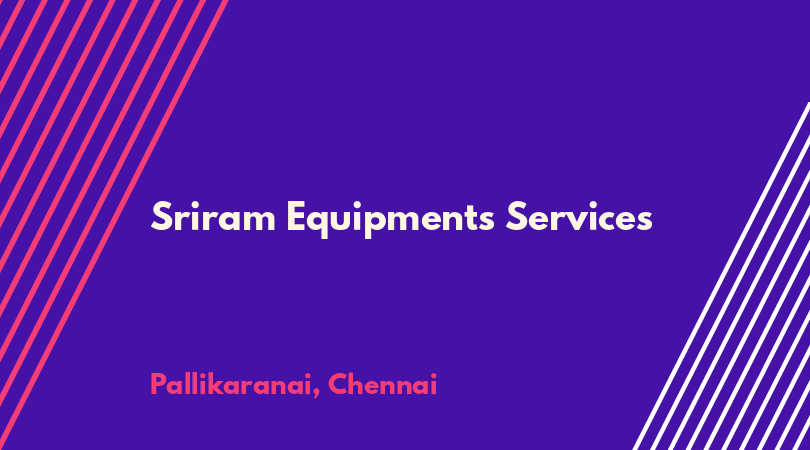 Sriram Equipments Services

Pallikaranai, Chennai